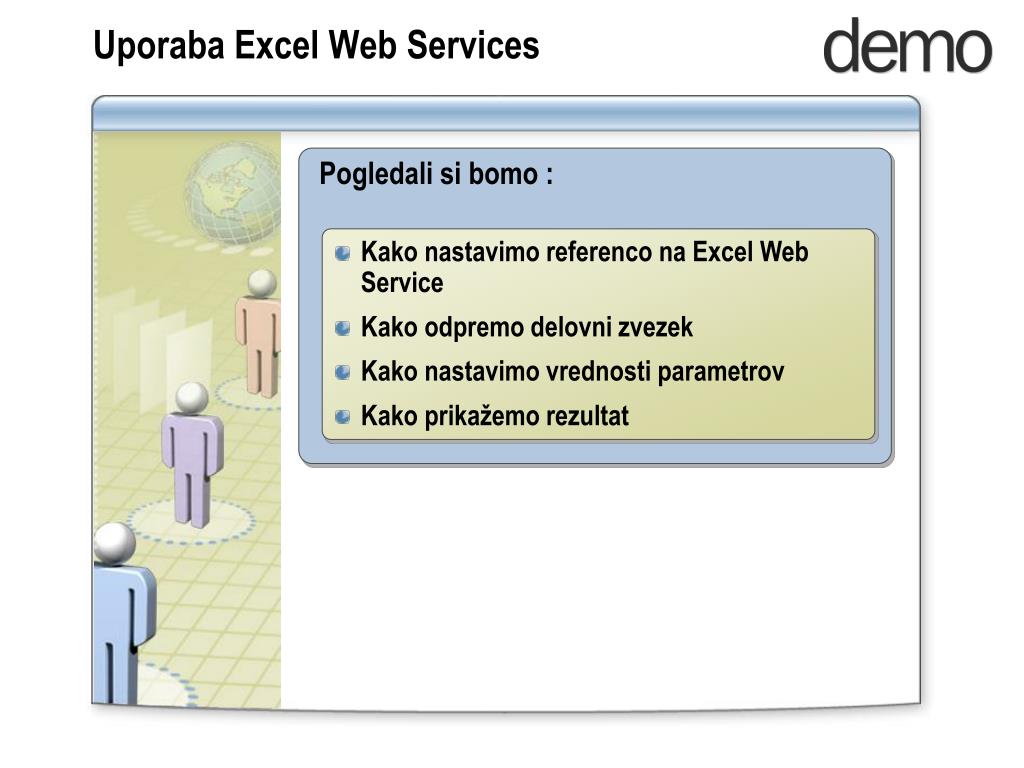 Uporaba Excel Web Services

demo

Pogledali si bomo :

Kako nastavimo referenco na Excel Web Service

Kako odpremo delovni zvezek

Kako nastavimo vrednosti parametrov

Kako prikažemo rezultat